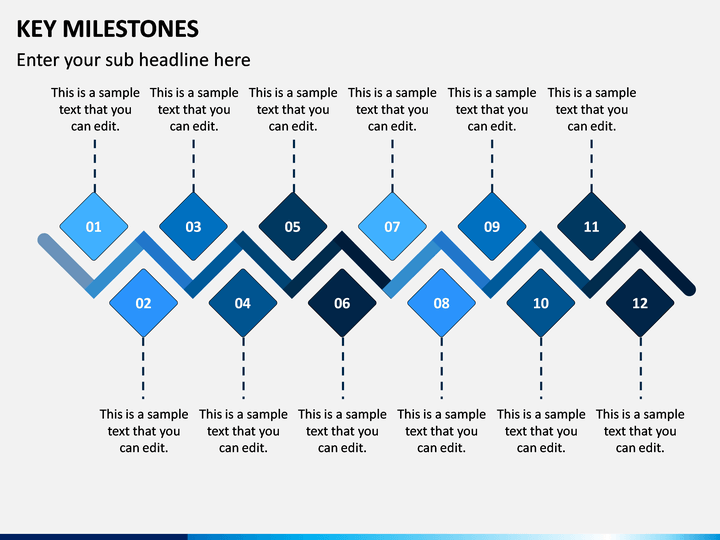 KEY MILESTONES

Enter your sub headline here

This is a sample text that you can edit.

This is a sample text that you can edit.

This is a sample text that you can edit.

This is a sample text that you can edit.

This is a sample text that you can edit.

This is a sample text that you can edit.

01

03

05

07

09

11

02

04

06

08

10

12

This is a sample text that you can edit.

This is a sample text that you can edit.

This is a sample text that you can edit.

This is a sample text that you can edit.

This is a sample text that you can edit.

This is a sample text that you can edit.